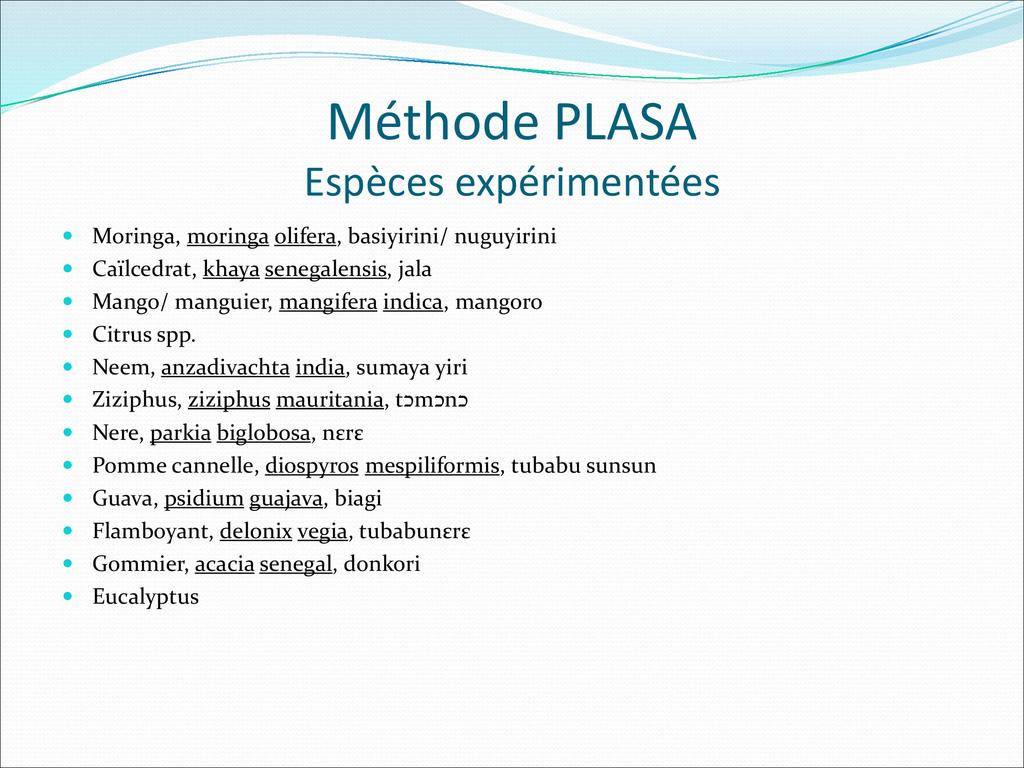 Méthode PLASA
Espèces expérimentées

- Moringa, moringa olifera, basiyirini/ nuguyirini
- Caïlcedrat, khaya senegalensis, jala
- Mango/ manguier, mangifera indica, mangoro
- Citrus spp.
- Neem, anzadivachta india, sumaya yiri
- Ziziphus, ziziphus mauritania, tɔmɔnɔ
- Nere, parkia biglobosa, nɛrɛ
- Pomme cannelle, diospyros mespiliformis, tubabu sunsun
- Guava, psidium guajava, biagi
- Flamboyant, delonix vegia, tubabunɛrɛ
- Gommier, acacia senegal, donkori
- Eucalyptus